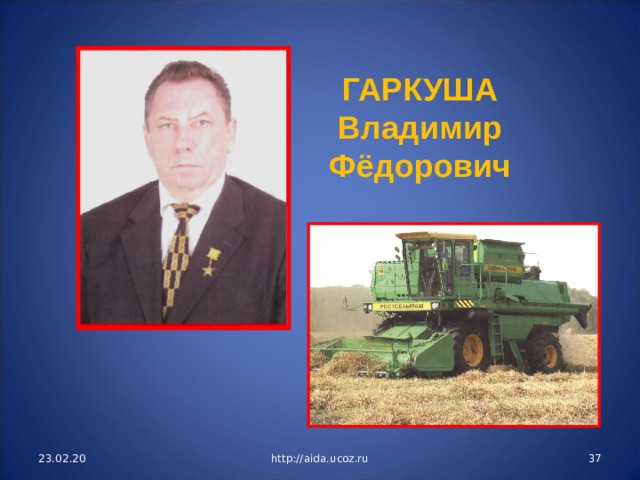 ГАРКУША
Владимир
Фёдорович

РОСТСЕЛЬМАШ

23.02.20

http://aida.ucoz.ru

37